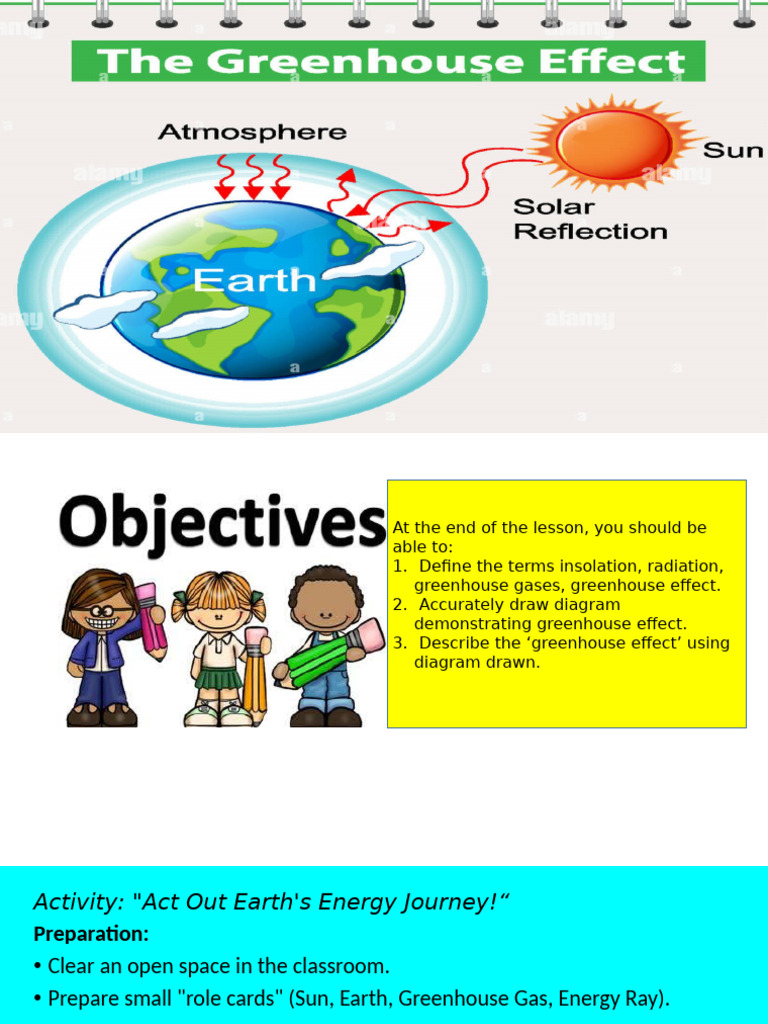 The Greenhouse Effect

Atmosphere

Sun

Solar Reflection

Earth

alamy

Objectives

At the end of the lesson, you should be able to:
1. Define the terms insolation, radiation, greenhouse gases, greenhouse effect.
2. Accurately draw diagram demonstrating greenhouse effect.
3. Describe the ‘greenhouse effect’ using diagram drawn.

Activity: "Act Out Earth's Energy Journey!“

Preparation:

• Clear an open space in the classroom.

• Prepare small "role cards" (Sun, Earth, Greenhouse Gas, Energy Ray).